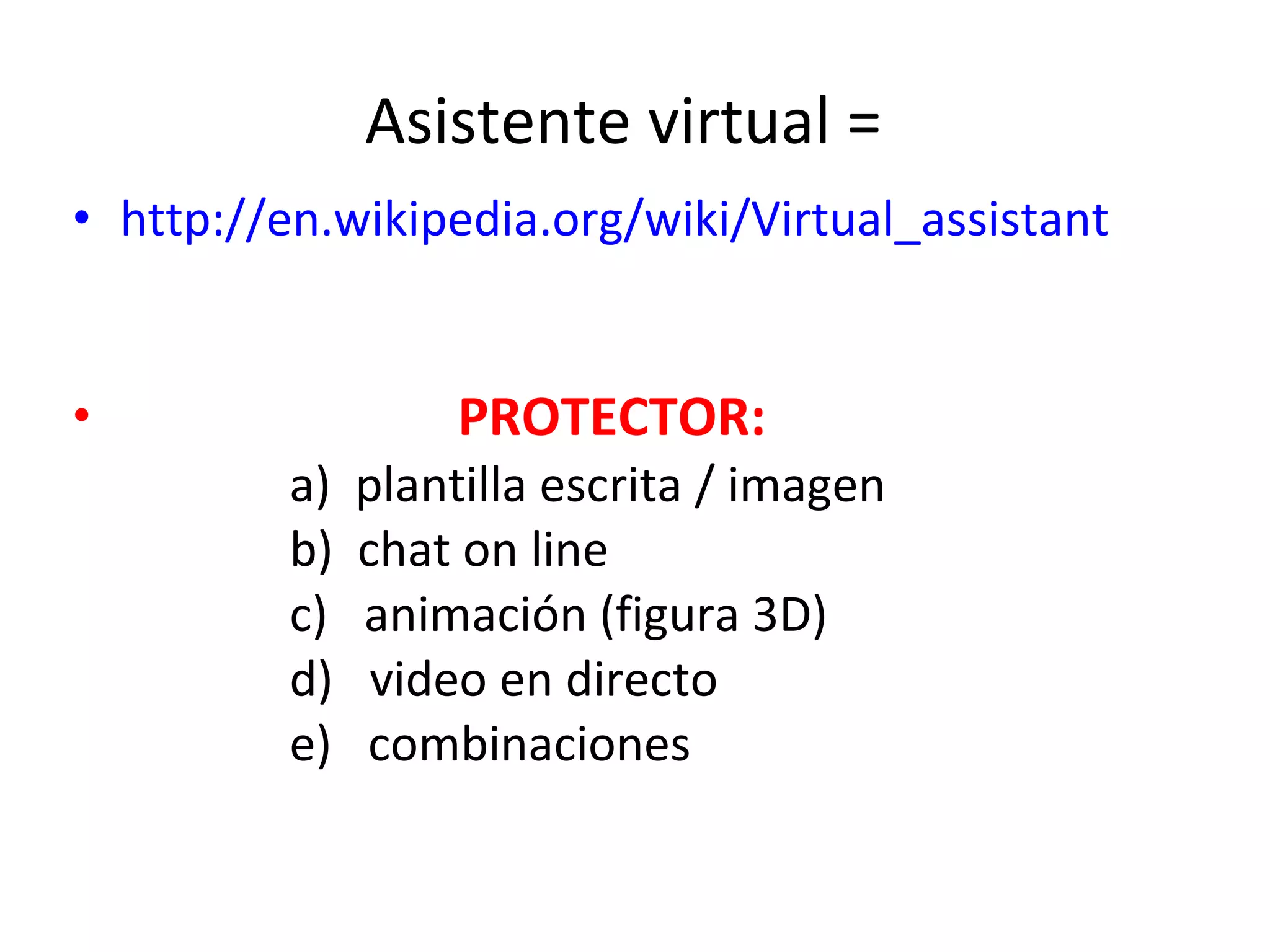 Asistente virtual =

• http://en.wikipedia.org/wiki/Virtual_assistant

• PROTECTOR:

a) plantilla escrita / imagen
b) chat on line
c) animación (figura 3D)
d) video en directo
e) combinaciones